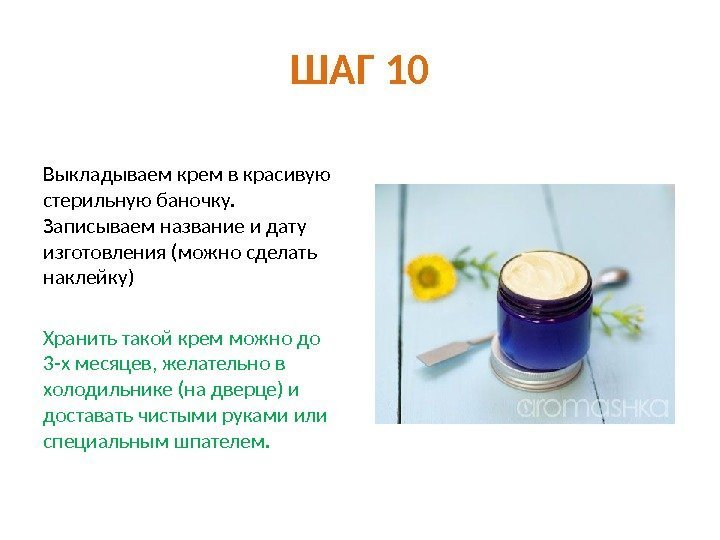 ШАГ 10

Выкладываем крем в красивую стерильную баночку. Записываем название и дату изготовления (можно сделать наклейку)

Хранить такой крем можно до 3-х месяцев, желательно в холодильнике (на дверце) и доставать чистыми руками или специальным шпателем.

aromashka